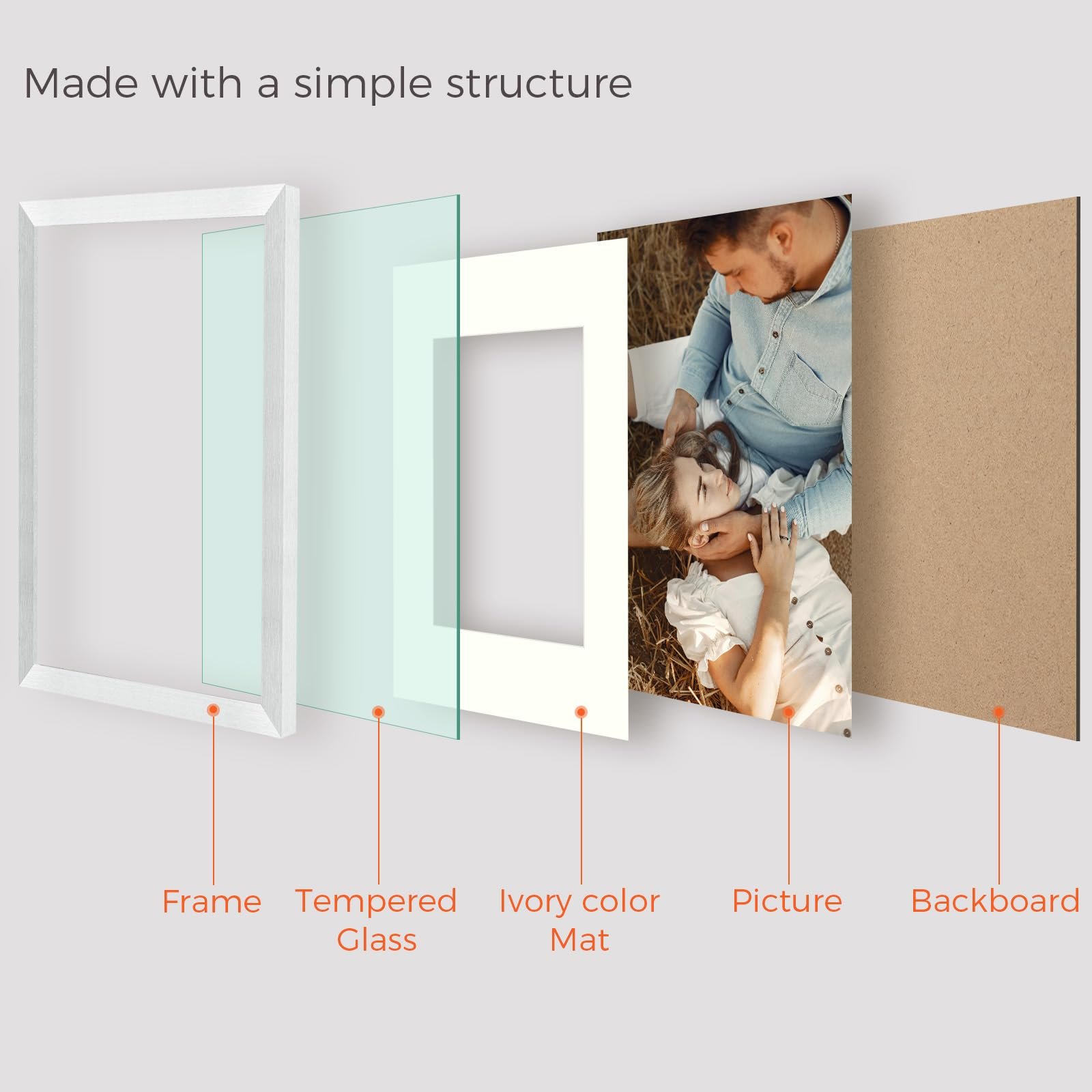 Made with a simple structure

Frame

Tempered Glass

Ivory color Mat

Picture

Backboard